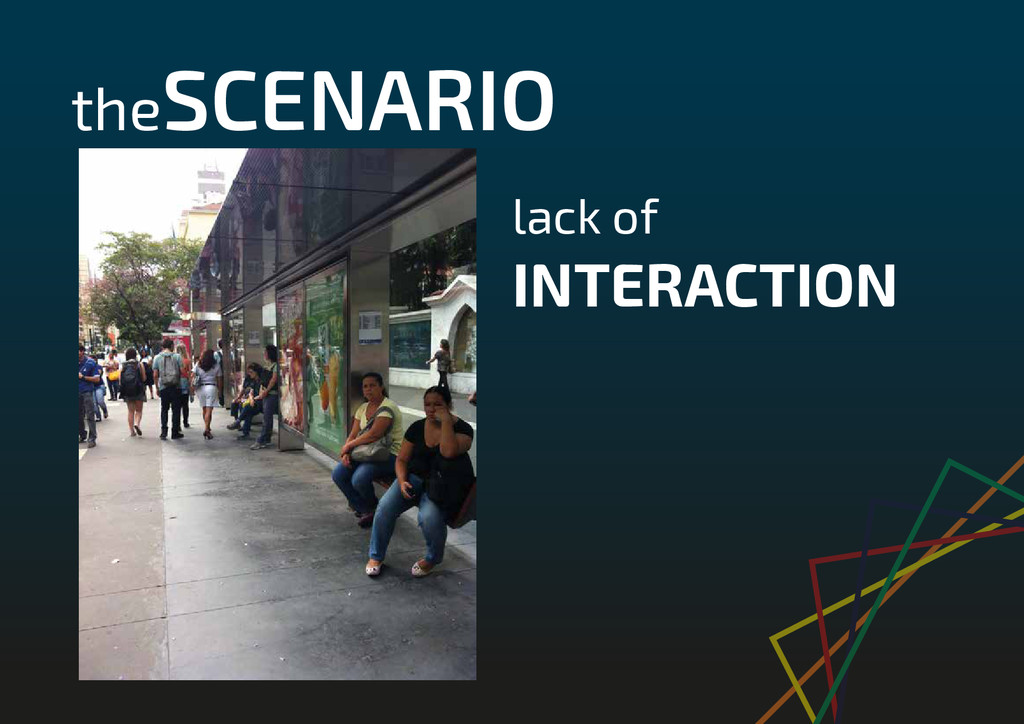 theSCENARIO

lack of
INTERACTION